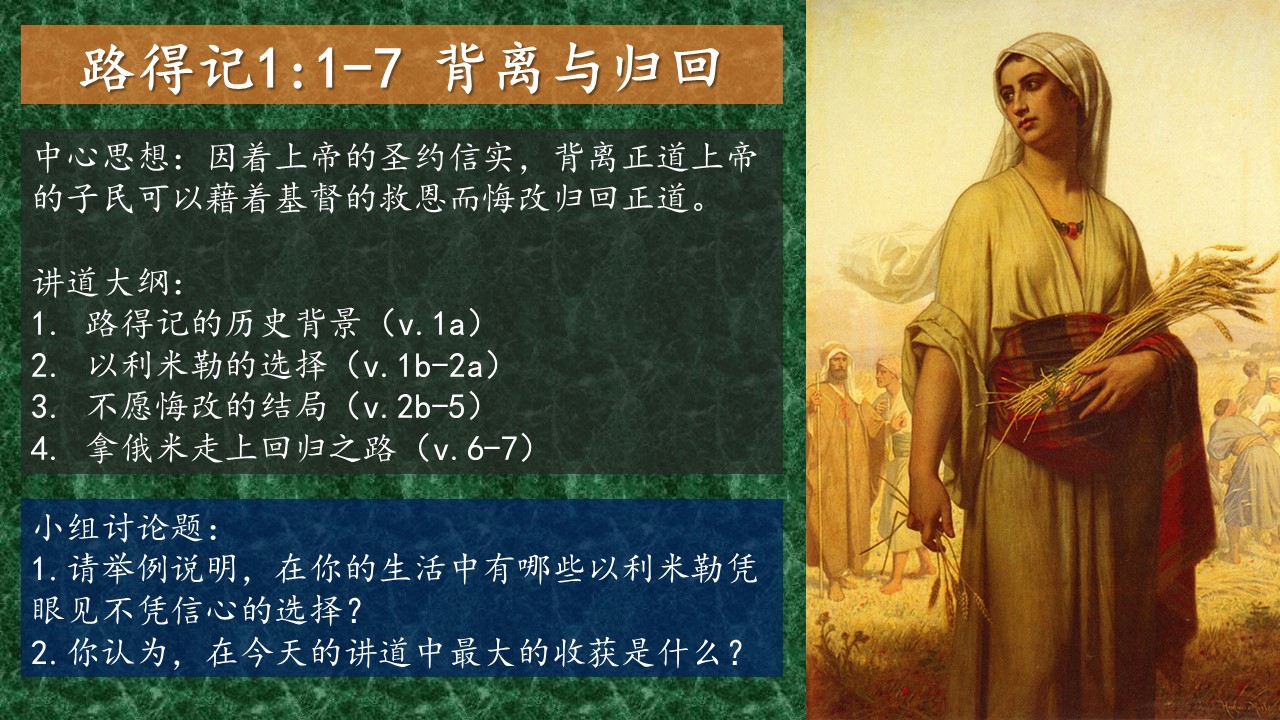 路得记1:1-7 背离与归回

中心思想：因着上帝的圣约信实，背离正道上帝的子民可以藉着基督的救恩而悔改归回正道。

讲道大纲：
1. 路得记的历史背景（v.1a）
2. 以利米勒的选择（v.1b-2a）
3. 不愿悔改的结局（v.2b-5）
4. 拿俄米走上回归之路（v.6-7）

小组讨论题：
1.请举例说明，在你的生活中有哪些以利米勒凭眼见不凭信心的选择？
2.你认为，在今天的讲道中最大的收获是什么？